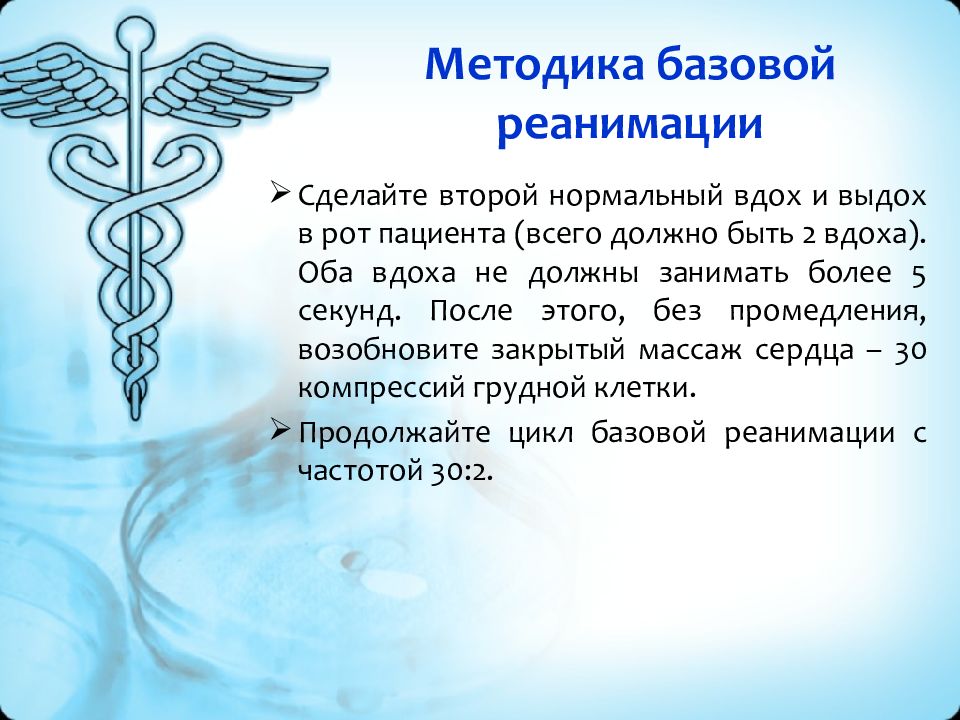 Методика базовой реанимации

➢ Сделайте второй нормальный вдох и выдох в рот пациента (всего должно быть 2 вдоха). Оба вдоха не должны занимать более 5 секунд. После этого, без промедления, возобновите закрытый массаж сердца – 30 компрессий грудной клетки.

➢ Продолжайте цикл базовой реанимации с частотой 30:2.